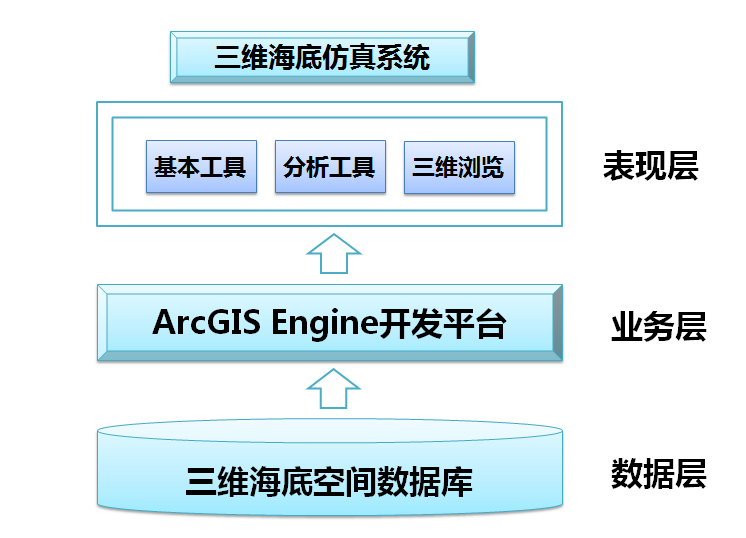 三维海底仿真系统

基本工具

分析工具

三维浏览

表现层

ArcGIS Engine开发平台

业务层

三维海底空间数据库

数据层